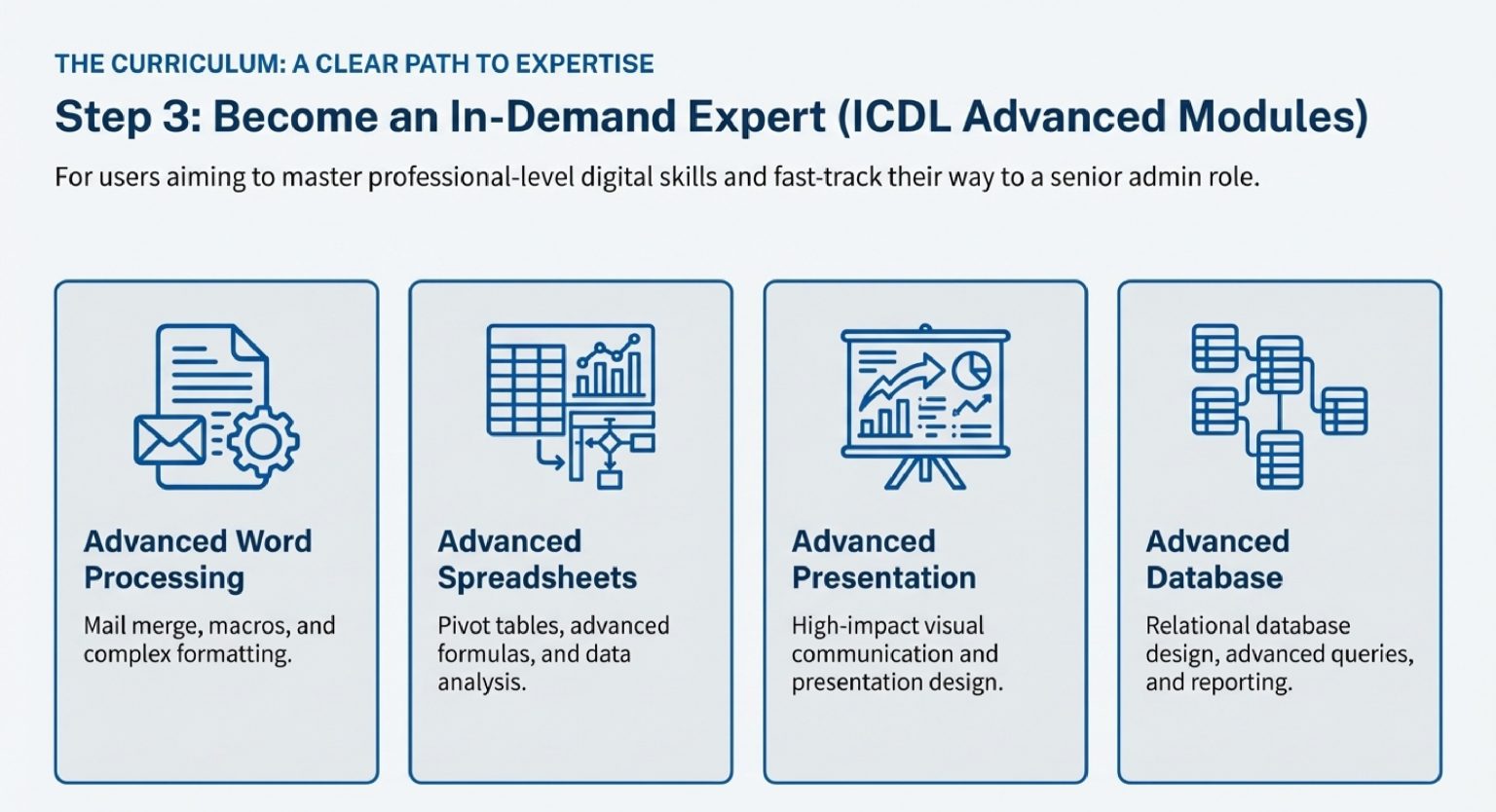 THE CURRICULUM: A CLEAR PATH TO EXPERTISE

Step 3: Become an In-Demand Expert (ICDL Advanced Modules)

For users aiming to master professional-level digital skills and fast-track their way to a senior admin role.

Advanced Word Processing

Mail merge, macros, and complex formatting.

Advanced Spreadsheets

Pivot tables, advanced formulas, and data analysis.

Advanced Presentation

High-impact visual communication and presentation design.

Advanced Database

Relational database design, advanced queries, and reporting.